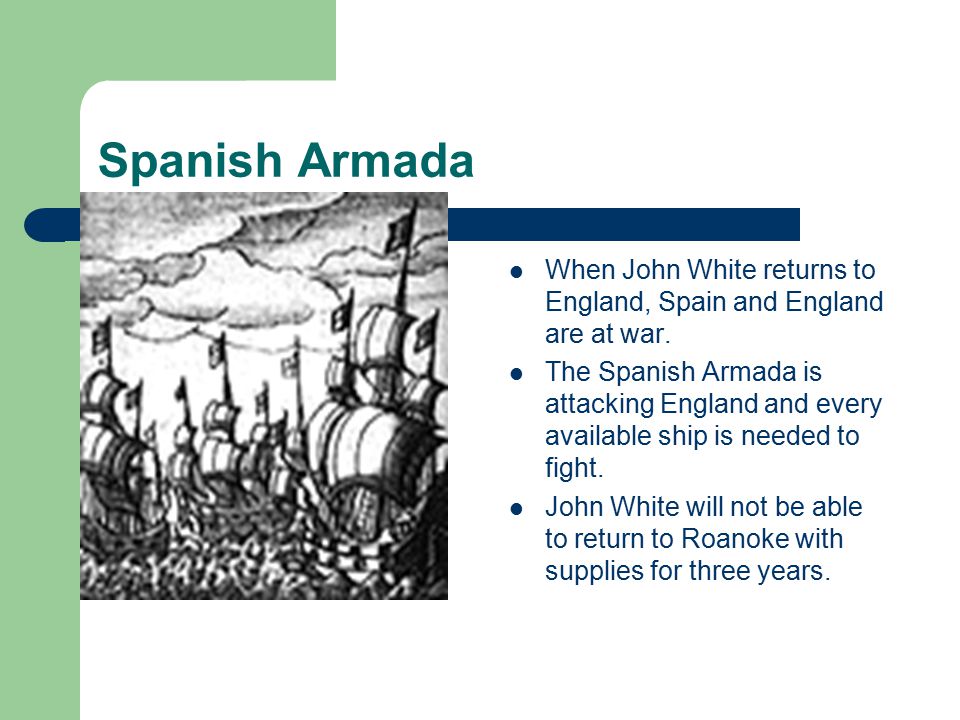 Spanish Armada

- When John White returns to England, Spain and England are at war.
- The Spanish Armada is attacking England and every available ship is needed to fight.
- John White will not be able to return to Roanoke with supplies for three years.